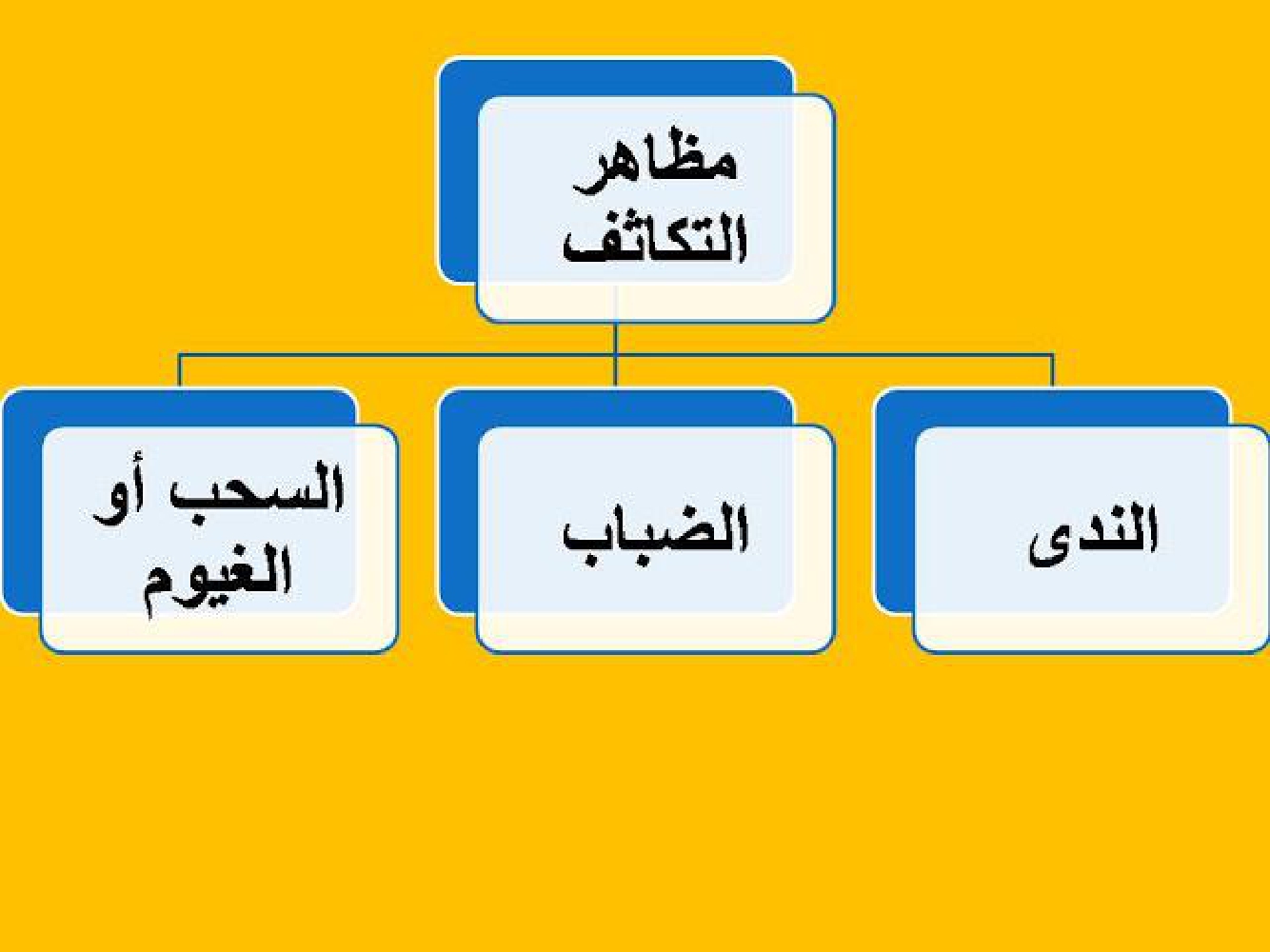 مظاهر التكاثف

الندى

الضباب

السحب أو الغيوم